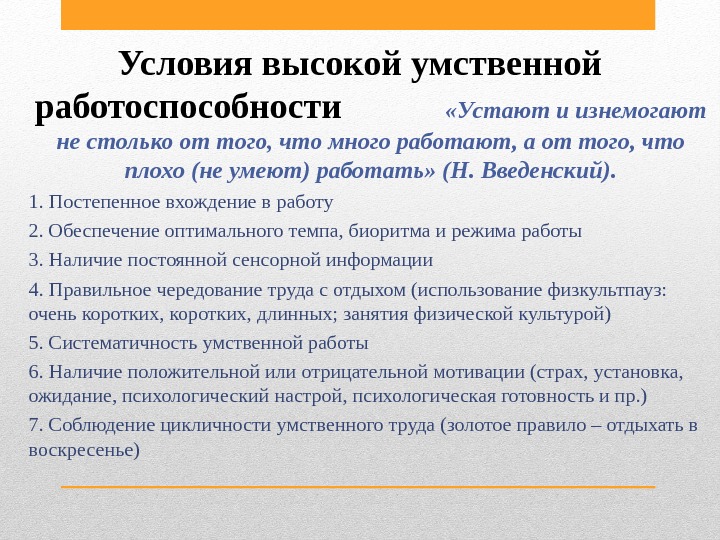 Условия высокой умственной работоспособности

«Устают и изнемогают не столько от того, что много работают, а от того, что плохо (не умеют) работать» (Н. Введенский).

1. Постепенное вхождение в работу

2. Обеспечение оптимального темпа, биоритма и режима работы

3. Наличие постоянной сенсорной информации

4. Правильное чередование труда с отдыхом (использование физкультпауз: очень коротких, коротких, длинных; занятия физической культурой)

5. Систематичность умственной работы

6. Наличие положительной или отрицательной мотивации (страх, установка, ожидание, психологический настрой, психологическая готовность и пр.)

7. Соблюдение цикличности умственного труда (золотое правило – отдыхать в воскресенье)